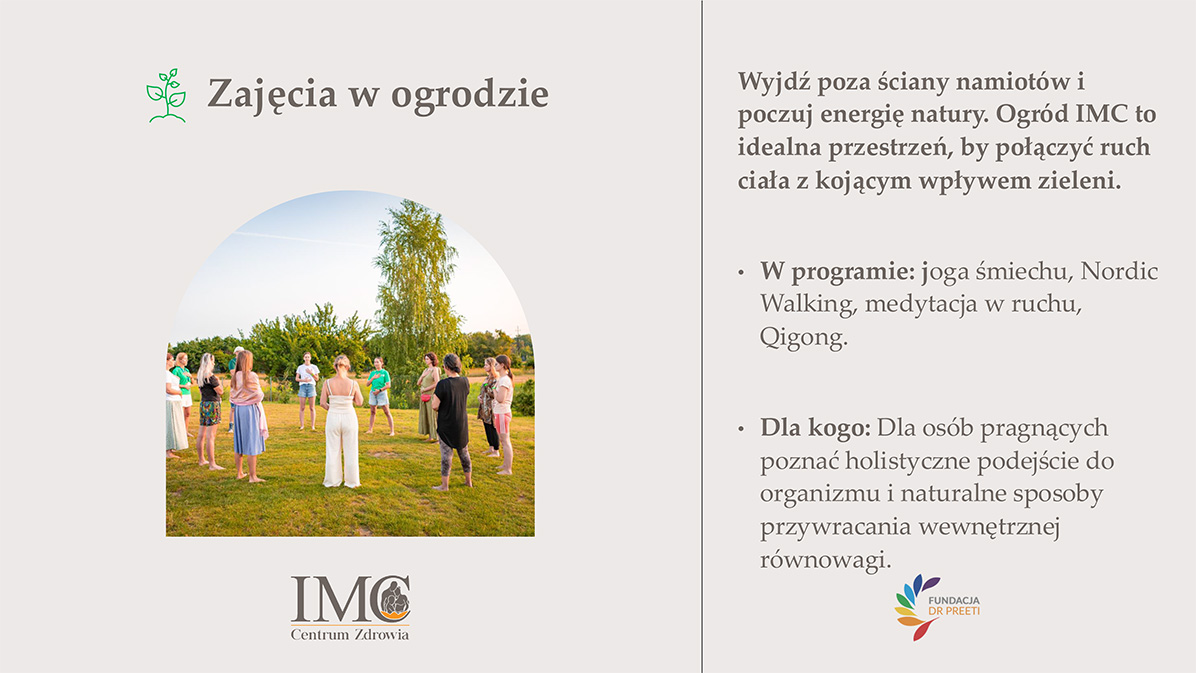 Zajęcia w ogrodzie

IMC
Centrum Zdrowia

Wyjdź poza ściany namiotów i poczuj energię natury. Ogród IMC to idealna przestrzeń, by połączyć ruch ciała z kojącym wpływem zieleni.

• W programie: joga śmiechu, Nordic Walking, medytacja w ruchu, Qigong.

• Dla kogo: Dla osób pragnących poznać holistyczne podejście do organizmu i naturalne sposoby przywracania wewnętrznej równowagi.

FUNDACJA DR PREETI